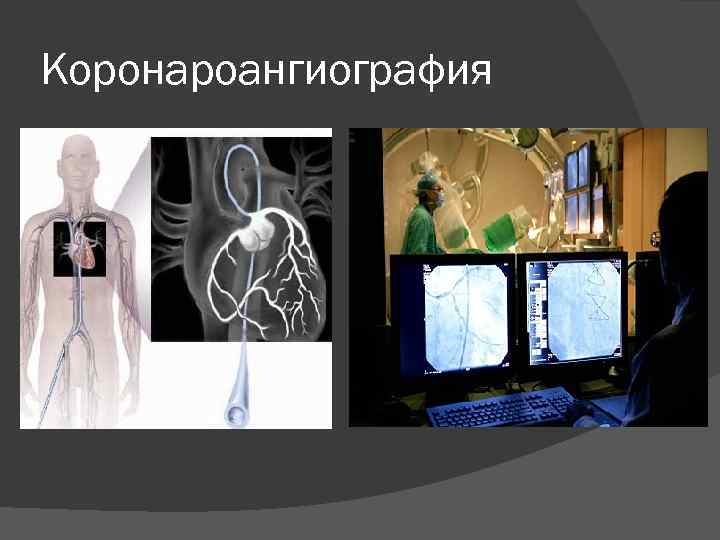 Коронароангиография